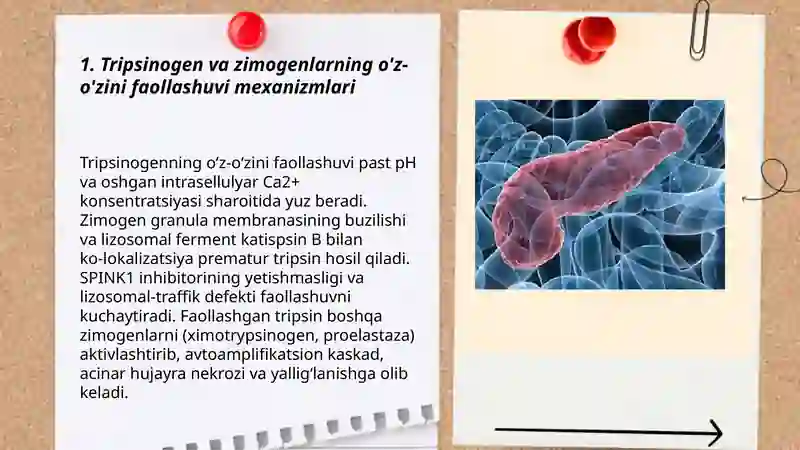 1. Tripsinogen va zimogenlarning o'z-o'zini faollashuvi mexanizmlari

Tripsinogenning o‘z-o‘zini faollashuvi past pH va oshgan intrasellulyar Ca2+ konsentratsiyasi sharoitida yuz beradi. Zimogen granula membranasining buzilishi va lizosomal ferment katispsin B bilan ko-lokalizatsiya prematur tripsin hosil qiladi. SPINK1 inhibitorining yetishmasligi va lizosomal-traffik defekti faollashuvni kuchaytiradi. Faollashgan tripsin boshqa zimogenlarni (ximotrypsinogen, proelastaza) aktivlashtirib, avtoamplifikatsion kaskad, acinar hujayra nekrozi va yallig‘lanishga olib keladi.